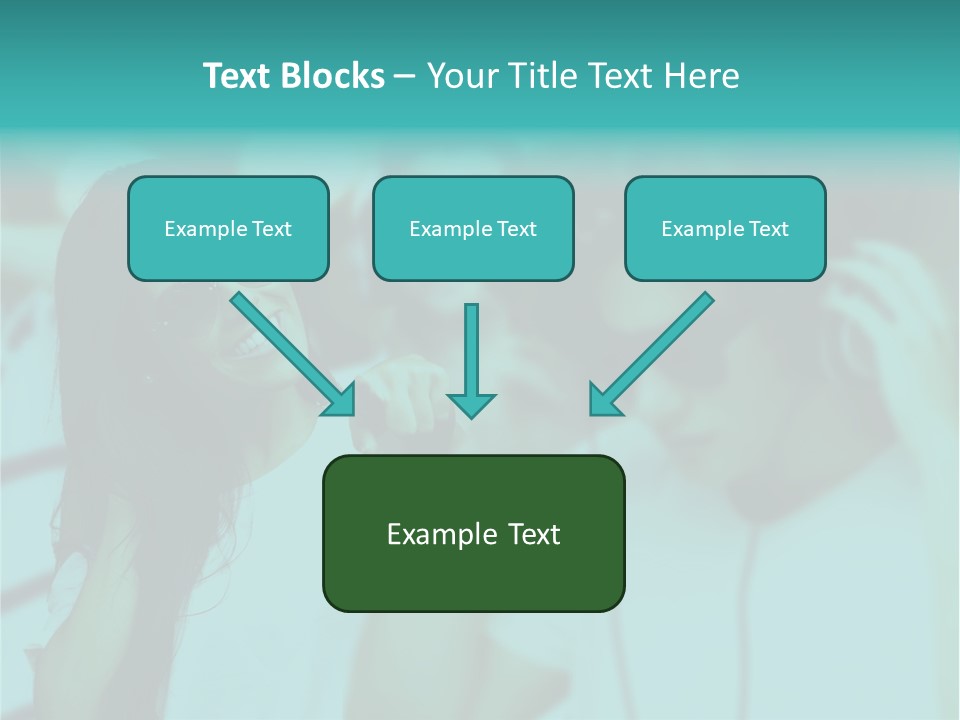 Text Blocks – Your Title Text Here

Example Text

Example Text

Example Text

Example Text